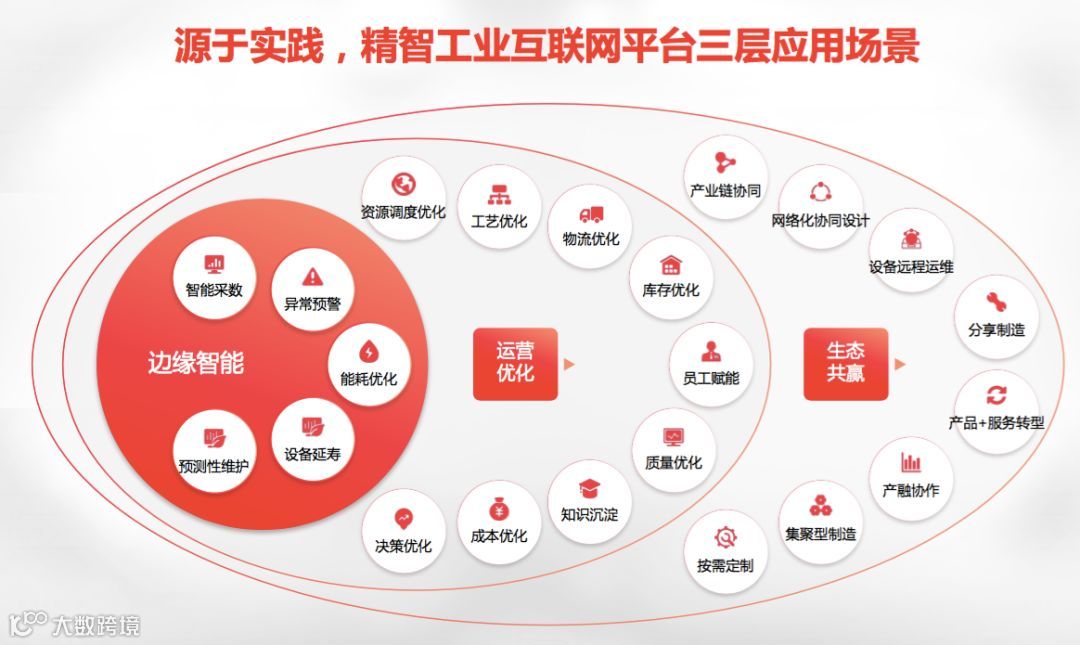 源于实践，精智工业互联网平台三层应用场景

边缘智能

智能采数

异常预警

能耗优化

设备延寿

预测性维护

运营优化

资源调度优化

工艺优化

物流优化

库存优化

员工赋能

质量优化

知识沉淀

成本优化

决策优化

生态共赢

产业链协同

网络化协同设计

设备远程运维

分享制造

产品+服务转型

产融协作

集聚型制造

按需定制

大数跨境